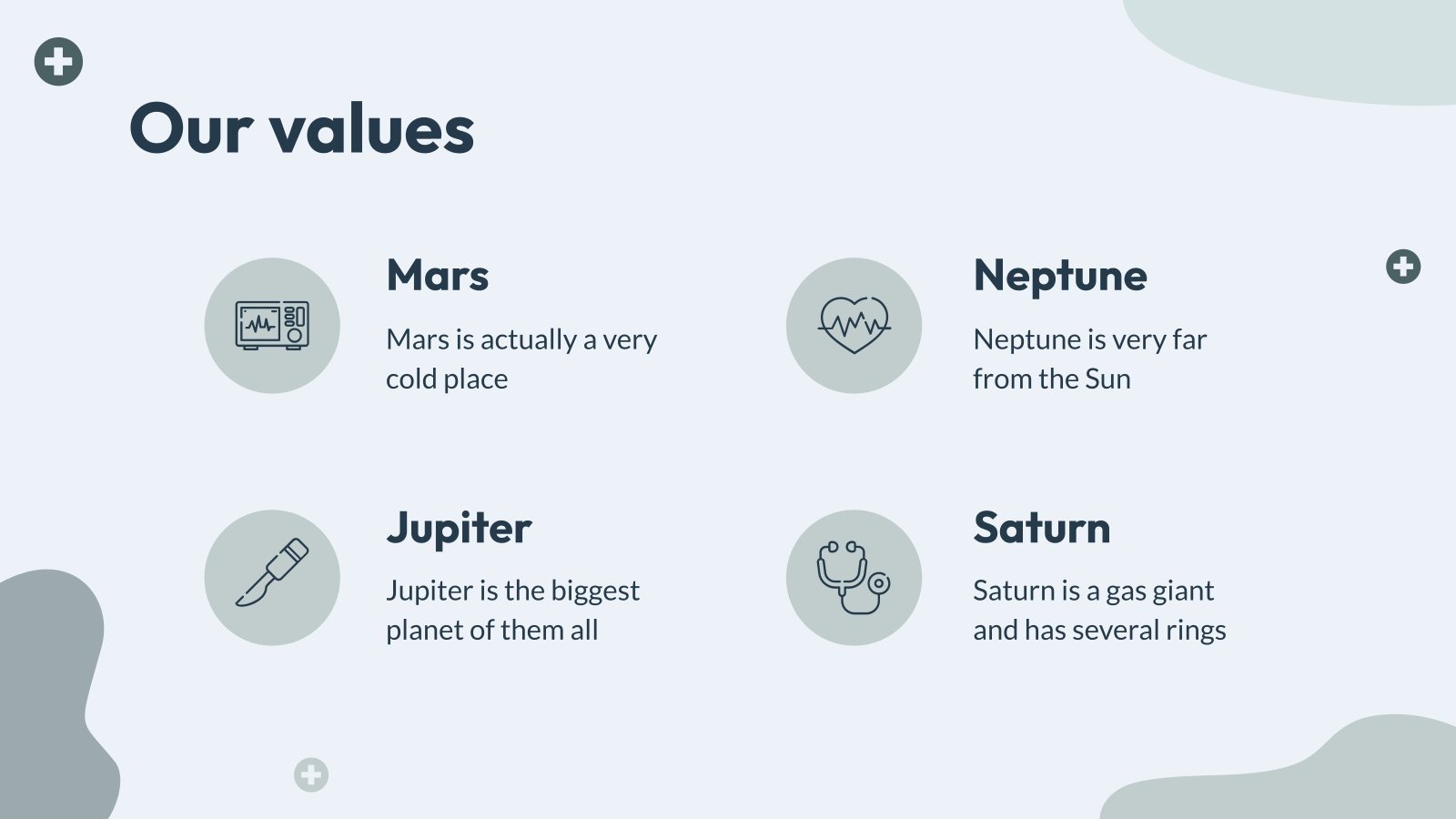 Our values

Mars

Mars is actually a very cold place

Neptune

Neptune is very far from the Sun

Jupiter

Jupiter is the biggest planet of them all

Saturn

Saturn is a gas giant and has several rings